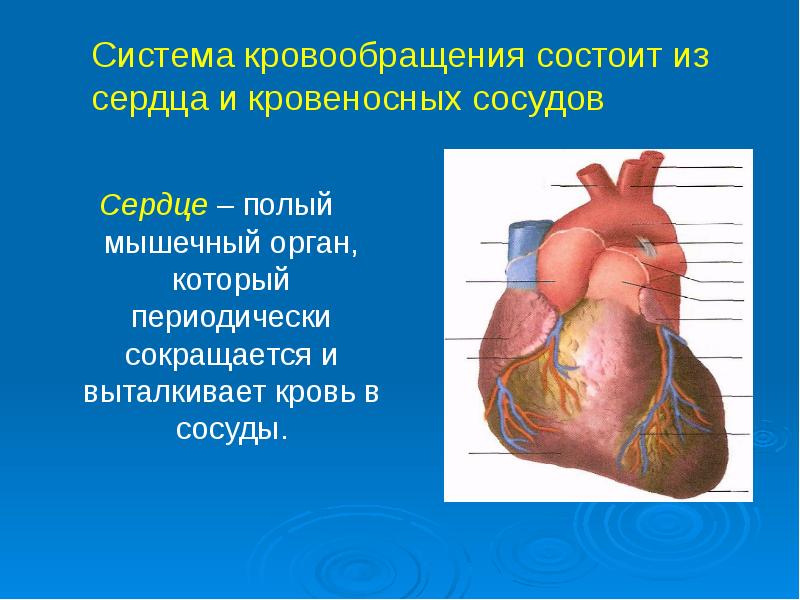 Система кровообращения состоит из сердца и кровеносных сосудов

Сердце – полый мышечный орган, который периодически сокращается и выталкивает кровь в сосуды.